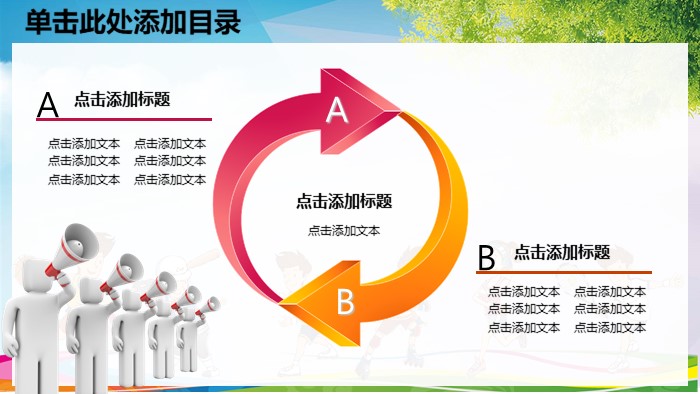 单击此处添加目录

A 点击添加标题

点击添加文本 点击添加文本
点击添加文本 点击添加文本
点击添加文本 点击添加文本

A

点击添加标题
点击添加文本

B

B 点击添加标题

点击添加文本 点击添加文本
点击添加文本 点击添加文本
点击添加文本 点击添加文本